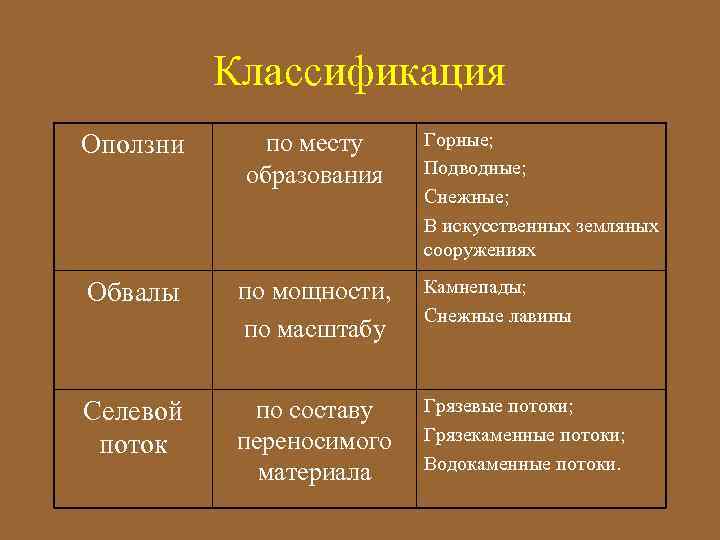 Классификация

| Оползни | по месту образования | Горные; Подводные; Снежные; В искусственных земляных сооружениях |
|---|---|---|
| Обвалы | по мощности, по масштабу | Камнепады; Снежные лавины |
| Селевой поток | по составу переносимого материала | Грязевые потоки; Грязекаменные потоки; Водокаменные потоки. |